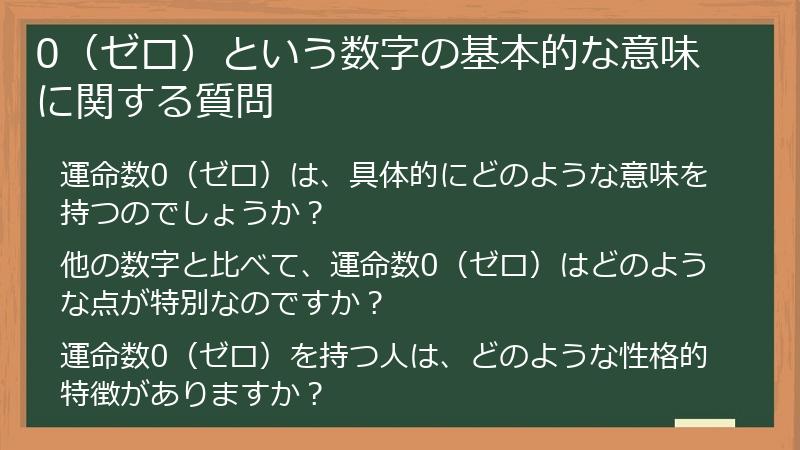 0（ゼロ）という数字の基本的な意味に関する質問

運命数0（ゼロ）は、具体的にどのような意味を持つのでしょうか？

他の数字と比べて、運命数0（ゼロ）はどのような点が特別なのですか？

運命数0（ゼロ）を持つ人は、どのような性格的特徴がありますか？